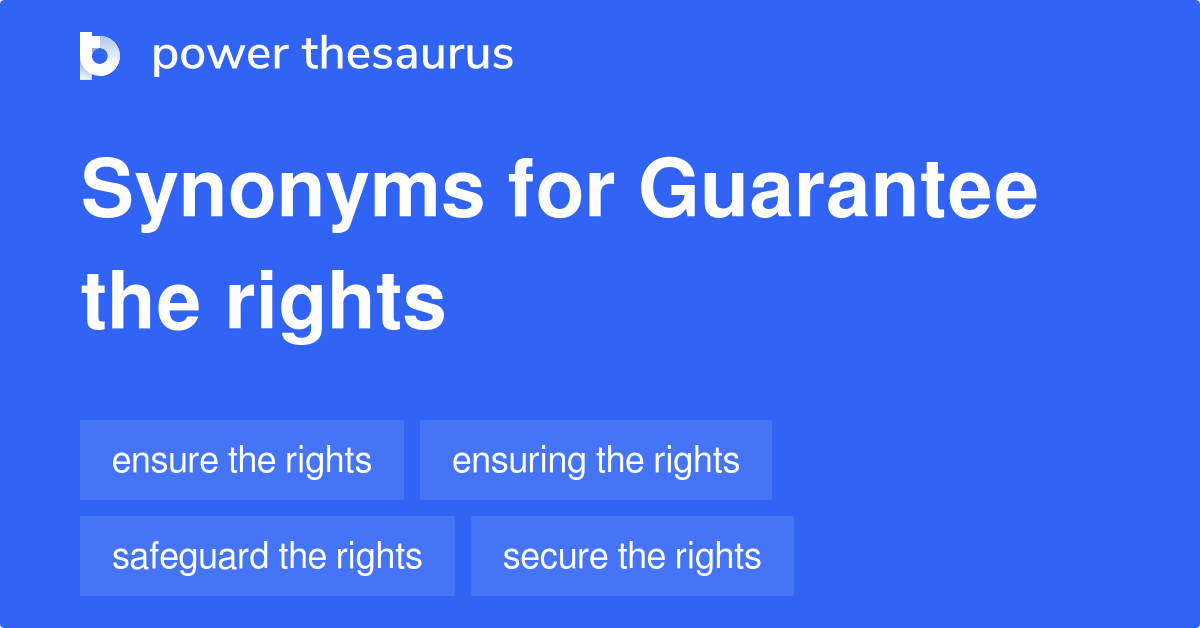 power thesaurus

Synonyms for Guarantee the rights

ensure the rights

ensuring the rights

safeguard the rights

secure the rights